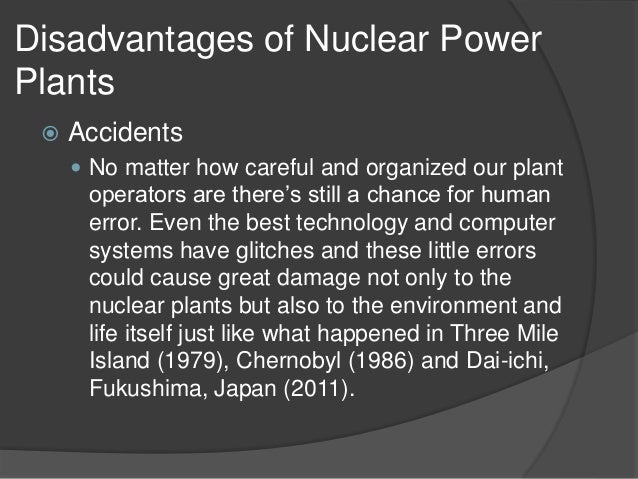 Disadvantages of Nuclear Power Plants

Accidents

No matter how careful and organized our plant operators are there’s still a chance for human error. Even the best technology and computer systems have glitches and these little errors could cause great damage not only to the nuclear plants but also to the environment and life itself just like what happened in Three Mile Island (1979), Chernobyl (1986) and Dai-ichi, Fukushima, Japan (2011).